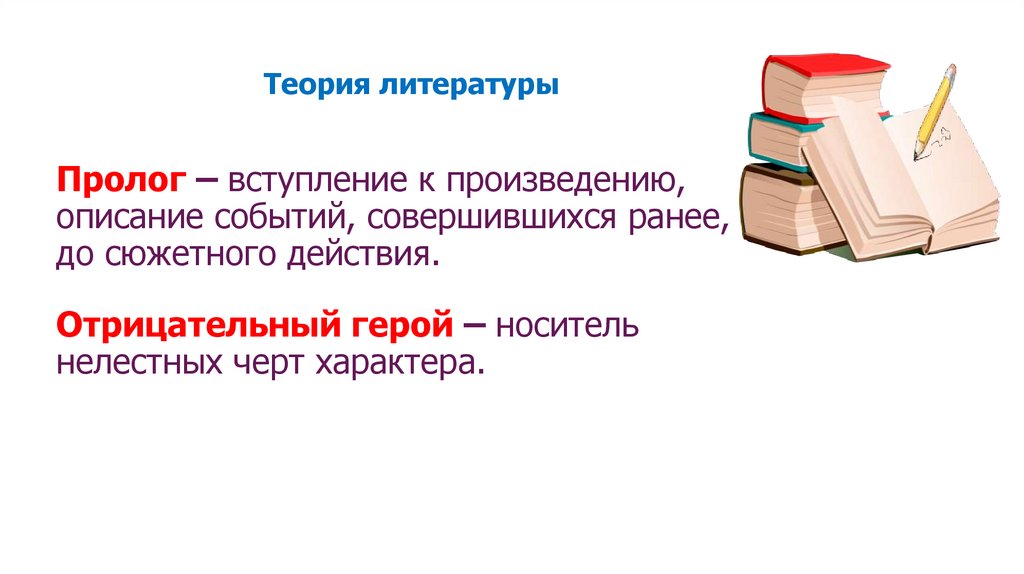 Теория литературы

Пролог – вступление к произведению, описание событий, совершившихся ранее, до сюжетного действия.

Отрицательный герой – носитель нелестных черт характера.